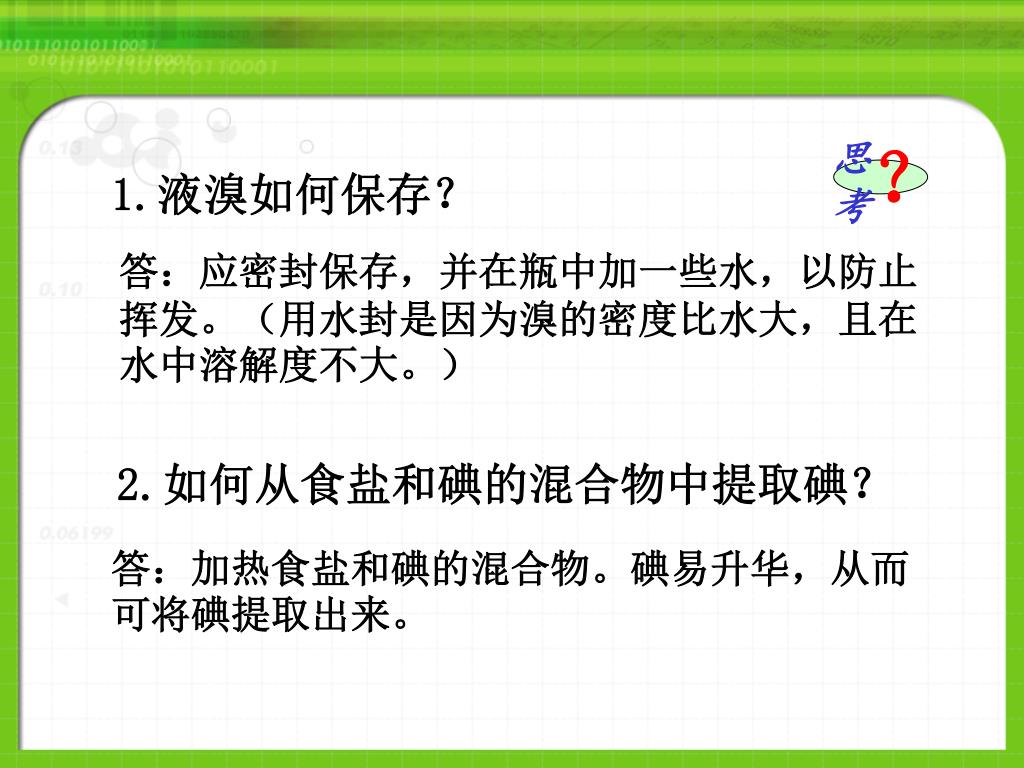 思考?

1.液溴如何保存？

答：应密封保存，并在瓶中加一些水，以防止挥发。（用水封是因为溴的密度比水大，且在水中溶解度不大。）

2.如何从食盐和碘的混合物中提取碘？

答：加热食盐和碘的混合物。碘易升华，从而可将碘提取出来。